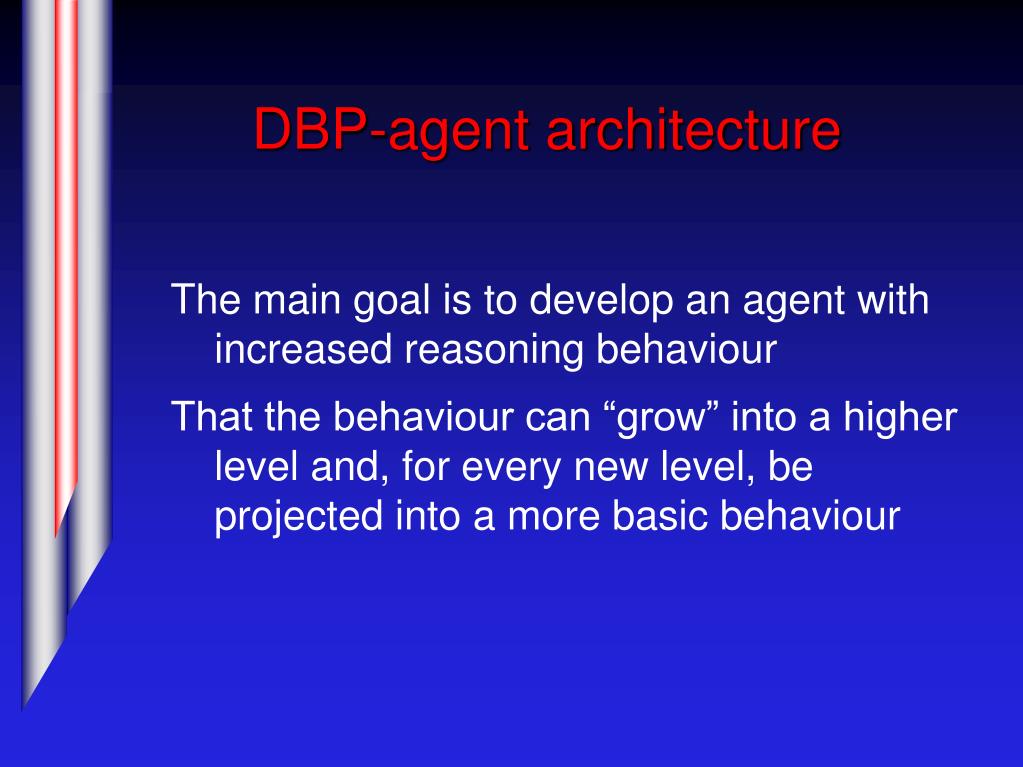 DBP-agent architecture

The main goal is to develop an agent with increased reasoning behaviour

That the behaviour can “grow” into a higher level and, for every new level, be projected into a more basic behaviour